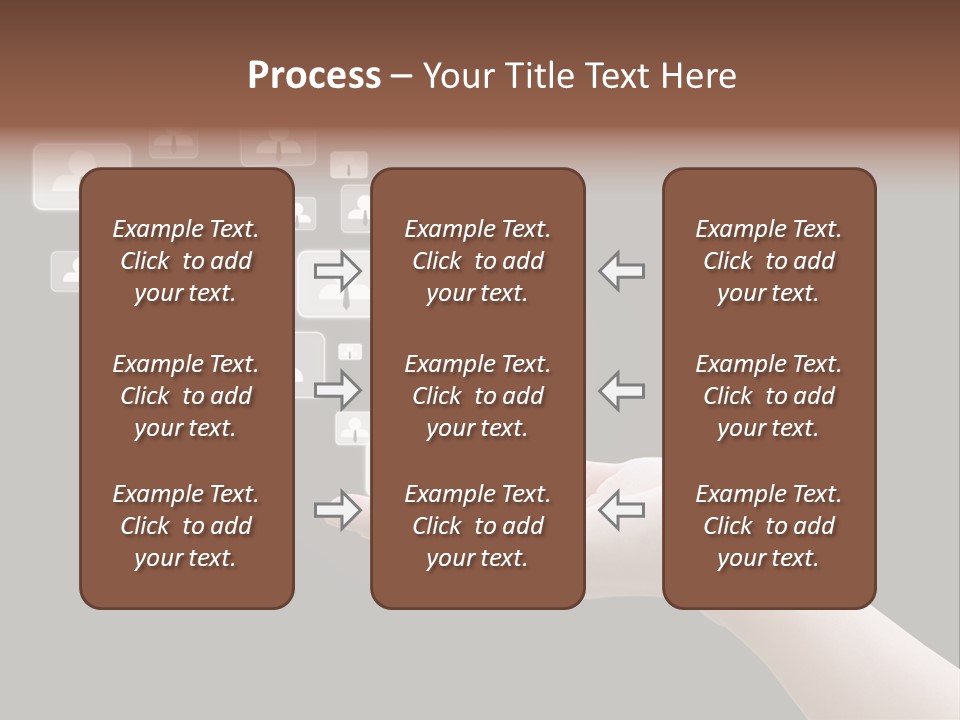 Process – Your Title Text Here

Example Text. Click to add your text.

Example Text. Click to add your text.

Example Text. Click to add your text.

Example Text. Click to add your text.

Example Text. Click to add your text.

Example Text. Click to add your text.

Example Text. Click to add your text.

Example Text. Click to add your text.

Example Text. Click to add your text.